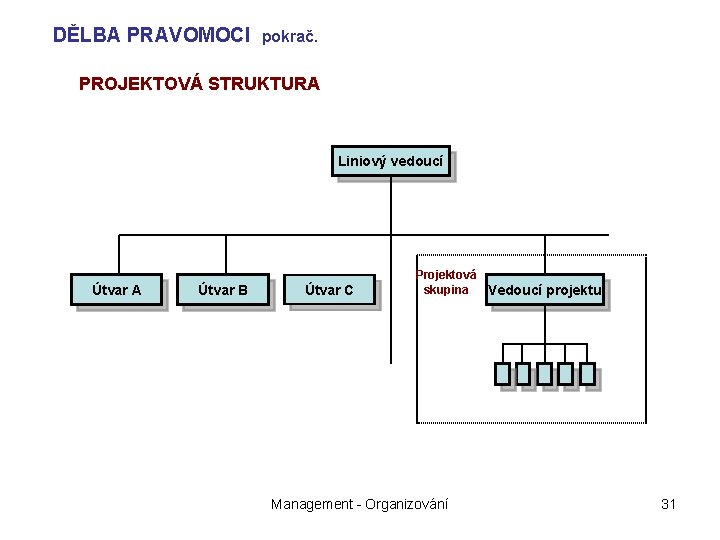 DĚLBA PRAVOMOCI pokrač.

PROJEKTOVÁ STRUKTURA

Liniový vedoucí

Útvar A

Útvar B

Útvar C

Projektová skupina

Vedoucí projektu

Management - Organizování

31